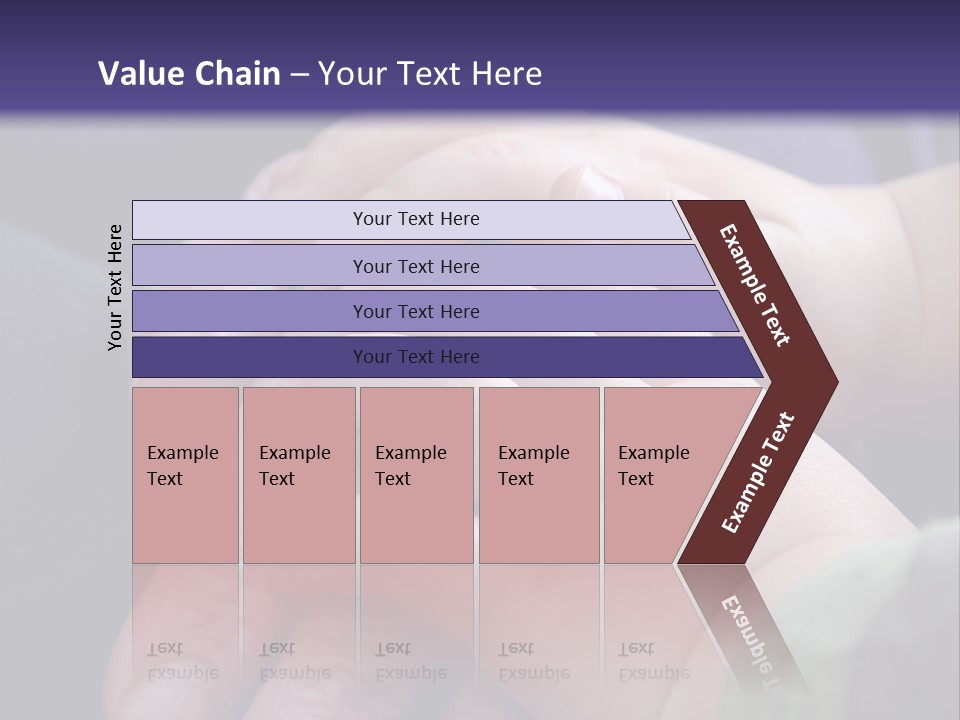 Value Chain – Your Text Here

Your Text Here

Your Text Here

Your Text Here

Your Text Here

Your Text Here

Example Text

Example Text

Example Text

Example Text

Example Text

Example Text

Example Text